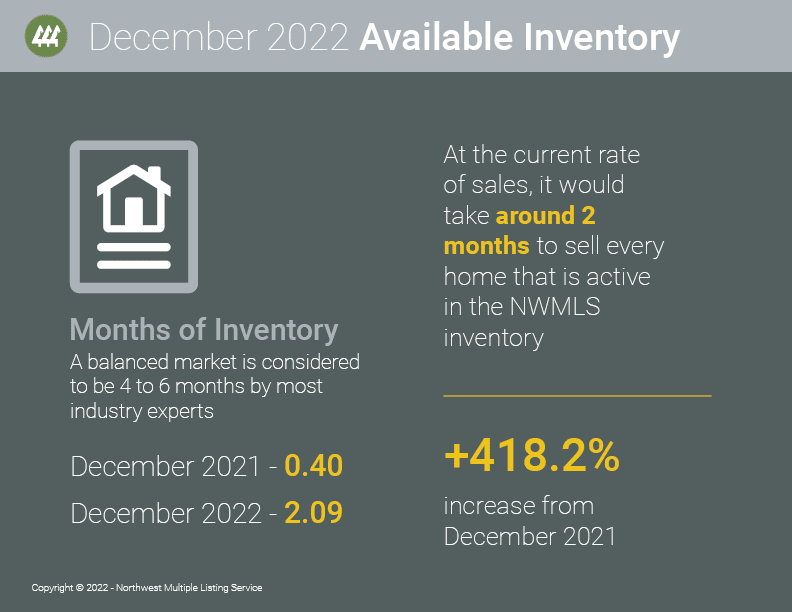 December 2022 Available Inventory

Months of Inventory
A balanced market is considered to be 4 to 6 months by most industry experts

December 2021 - 0.40

December 2022 - 2.09

At the current rate of sales, it would take around 2 months to sell every home that is active in the NWMLS inventory

+418.2%

increase from December 2021

Copyright © 2022 - Northwest Multiple Listing Service